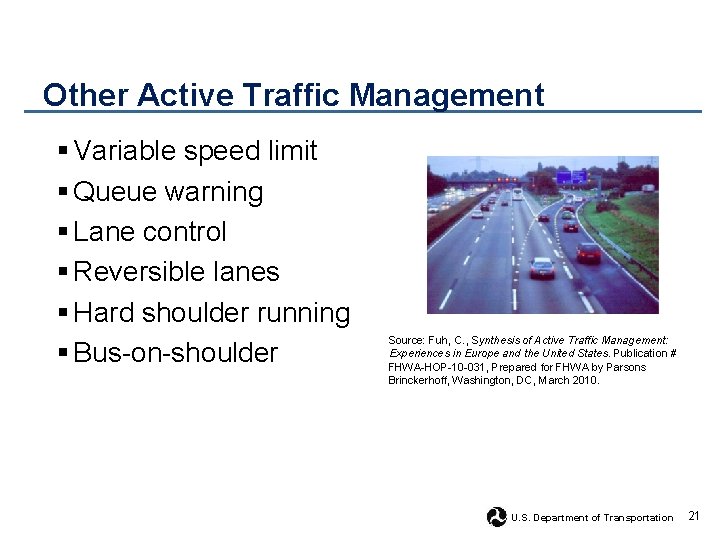 Other Active Traffic Management

▪ Variable speed limit
▪ Queue warning
▪ Lane control
▪ Reversible lanes
▪ Hard shoulder running
▪ Bus-on-shoulder

Source: Fuh, C., Synthesis of Active Traffic Management: Experiences in Europe and the United States. Publication # FHWA-HOP-10-031, Prepared for FHWA by Parsons Brinckerhoff, Washington, DC, March 2010.

U.S. Department of Transportation 21